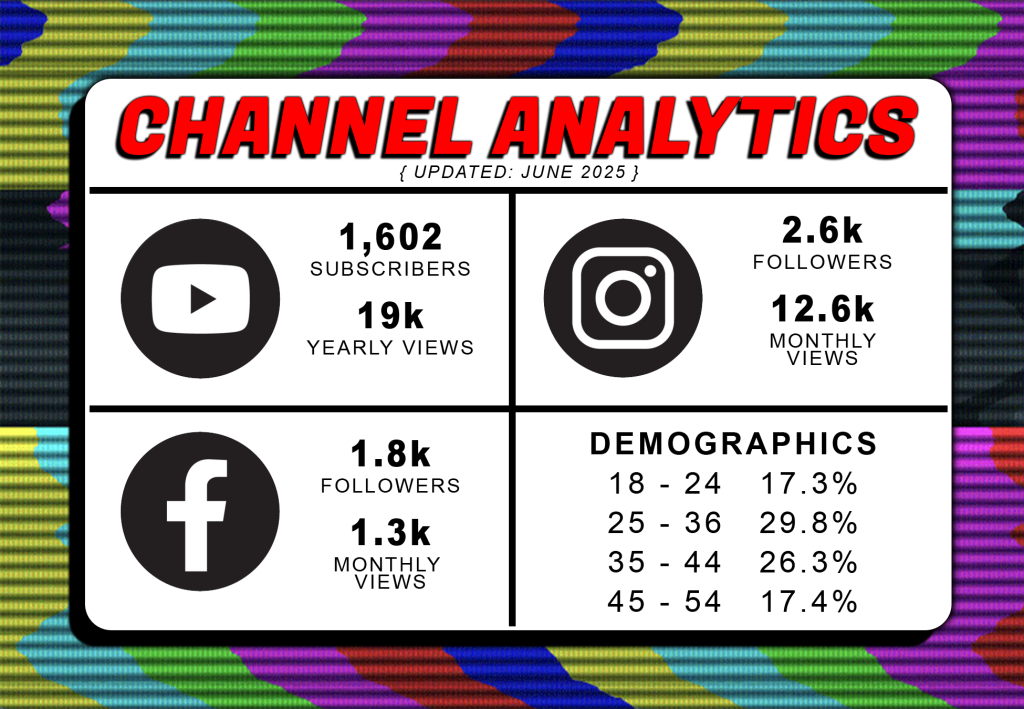 CHANNEL ANALYTICS
{ UPDATED: JUNE 2025 }

1,602
SUBSCRIBERS
19k
YEARLY VIEWS

2.6k
FOLLOWERS
12.6k
MONTHLY VIEWS

1.8k
FOLLOWERS
1.3k
MONTHLY VIEWS

DEMOGRAPHICS
18 - 24 17.3%
25 - 36 29.8%
35 - 44 26.3%
45 - 54 17.4%